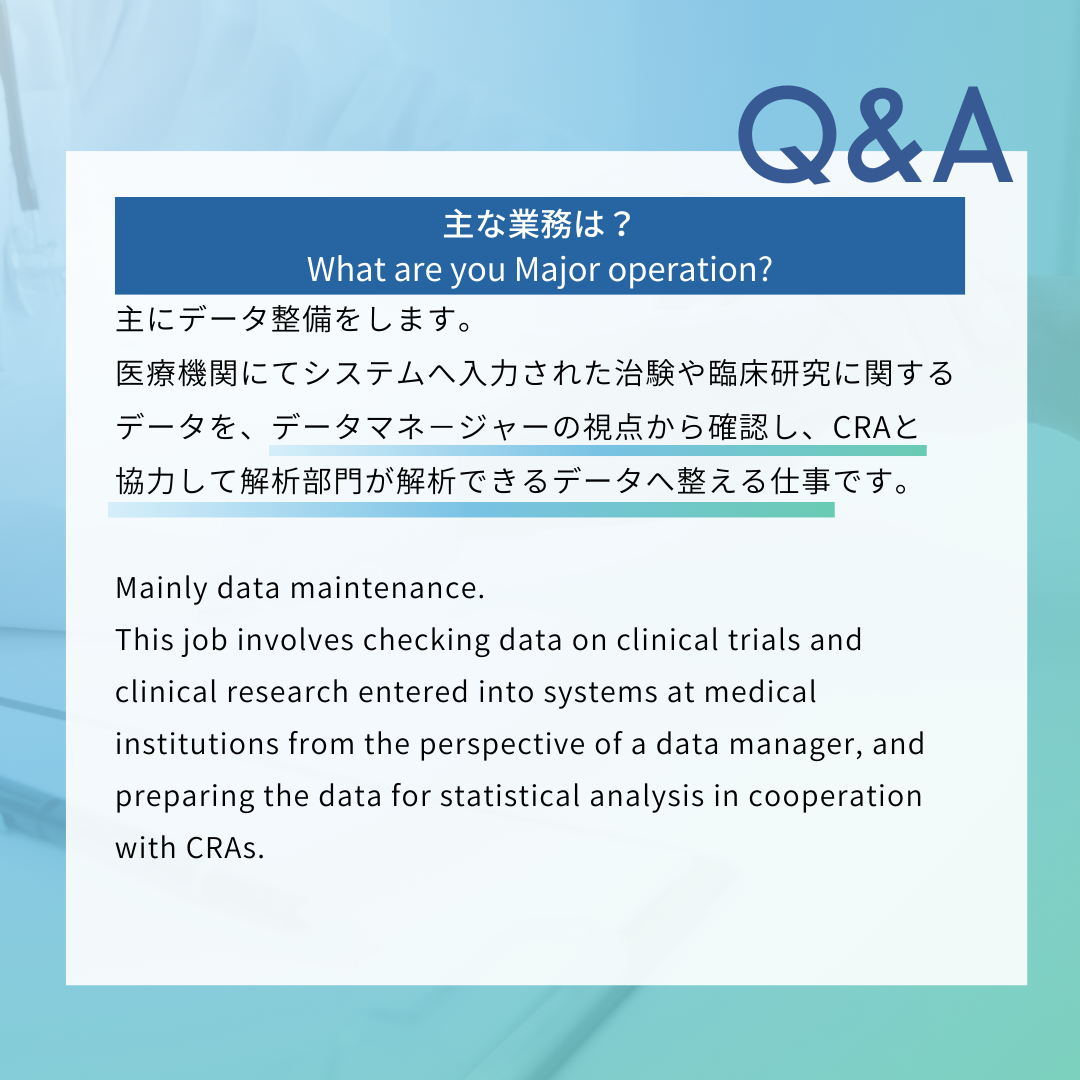 Q&A

主な業務は？
What are you Major operation?

主にデータ整備をします。
医療機関にてシステムへ入力された治験や臨床研究に関するデータを、データマネージャーの視点から確認し、CRAと協力して解析部門が解析できるデータへ整える仕事です。

Mainly data maintenance.
This job involves checking data on clinical trials and clinical research entered into systems at medical institutions from the perspective of a data manager, and preparing the data for statistical analysis in cooperation with CRAs.